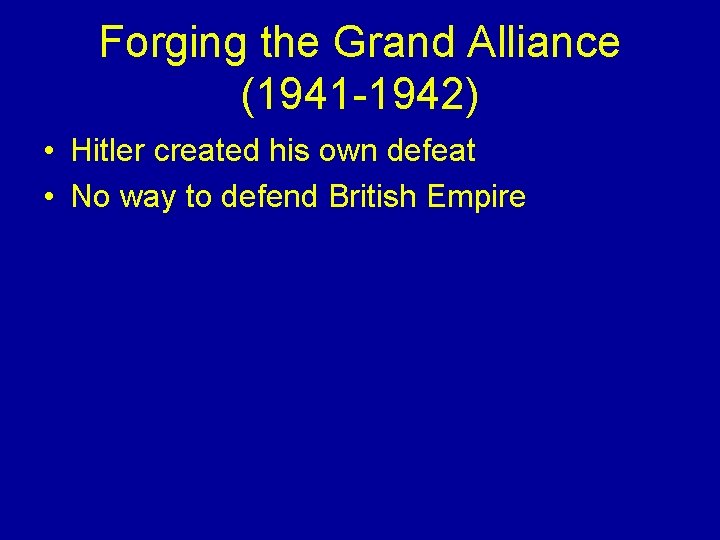 Forging the Grand Alliance (1941-1942)

• Hitler created his own defeat
• No way to defend British Empire